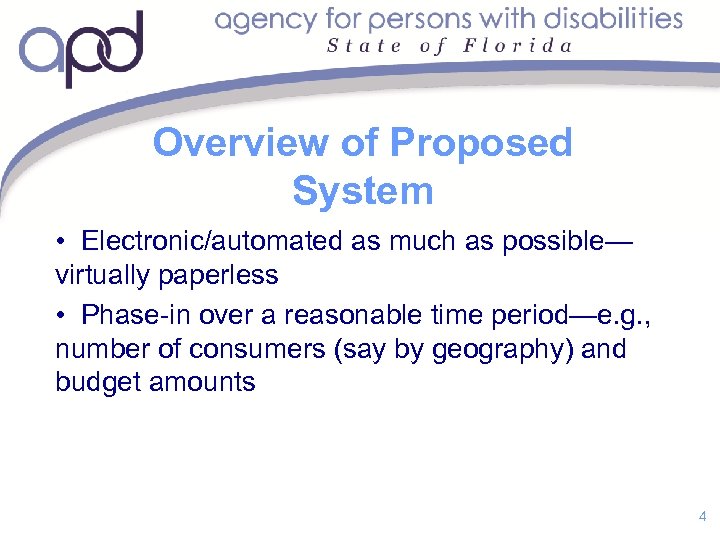 apd

agency for persons with disabilities
State of Florida

Overview of Proposed System

• Electronic/automated as much as possible—virtually paperless

• Phase-in over a reasonable time period—e.g., number of consumers (say by geography) and budget amounts

4